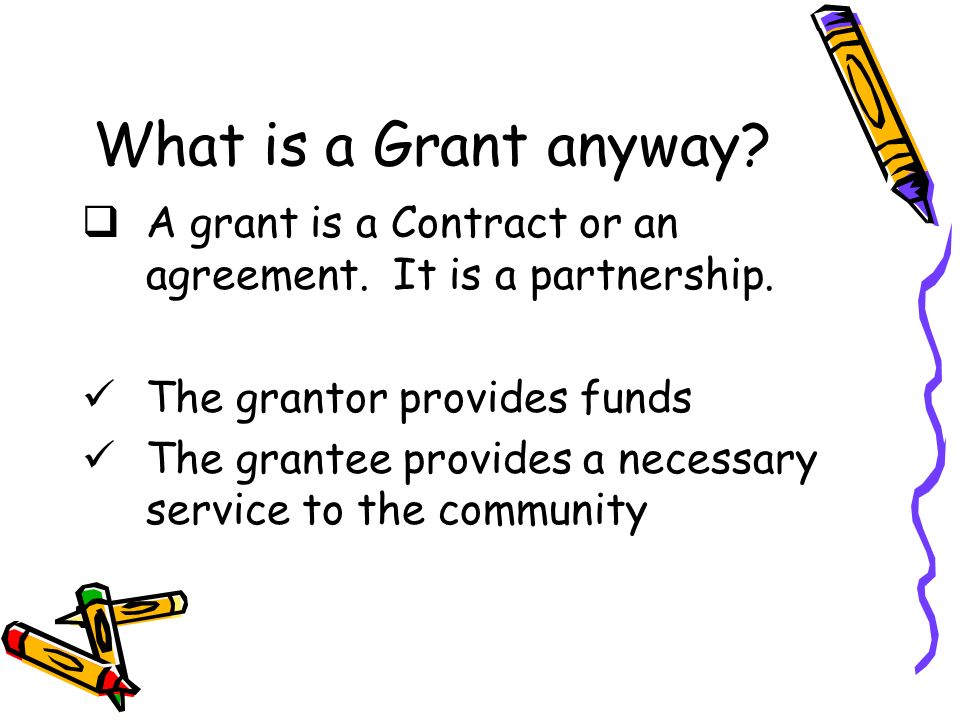 What is a Grant anyway?

❑ A grant is a Contract or an agreement. It is a partnership.

✓ The grantor provides funds
✓ The grantee provides a necessary service to the community